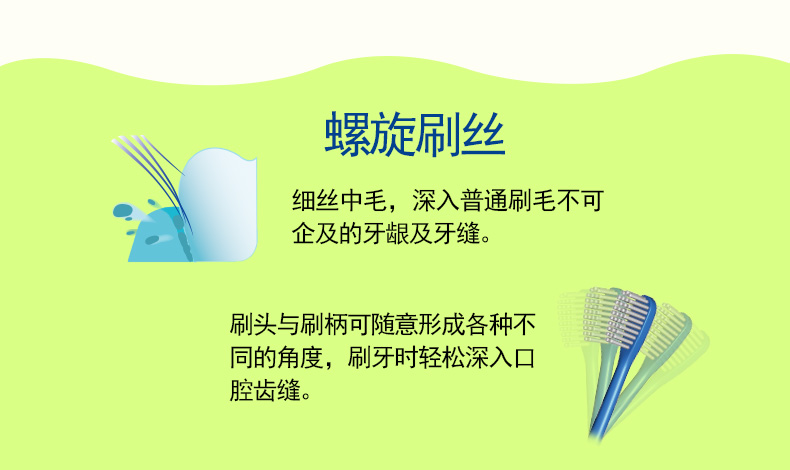 螺旋刷丝

细丝中毛，深入普通刷毛不可企及的牙龈及牙缝。

刷头与刷柄可随意形成各种不同的角度，刷牙时轻松深入口腔齿缝。